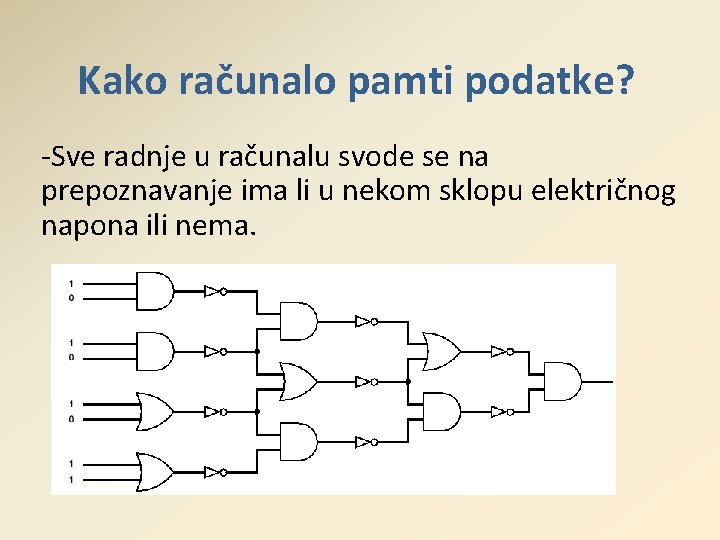 Kako računalo pamti podatke?

-Sve radnje u računalu svode se na prepoznavanje ima li u nekom sklopu električnog napona ili nema.

1
0
1
0
1
0
1
1